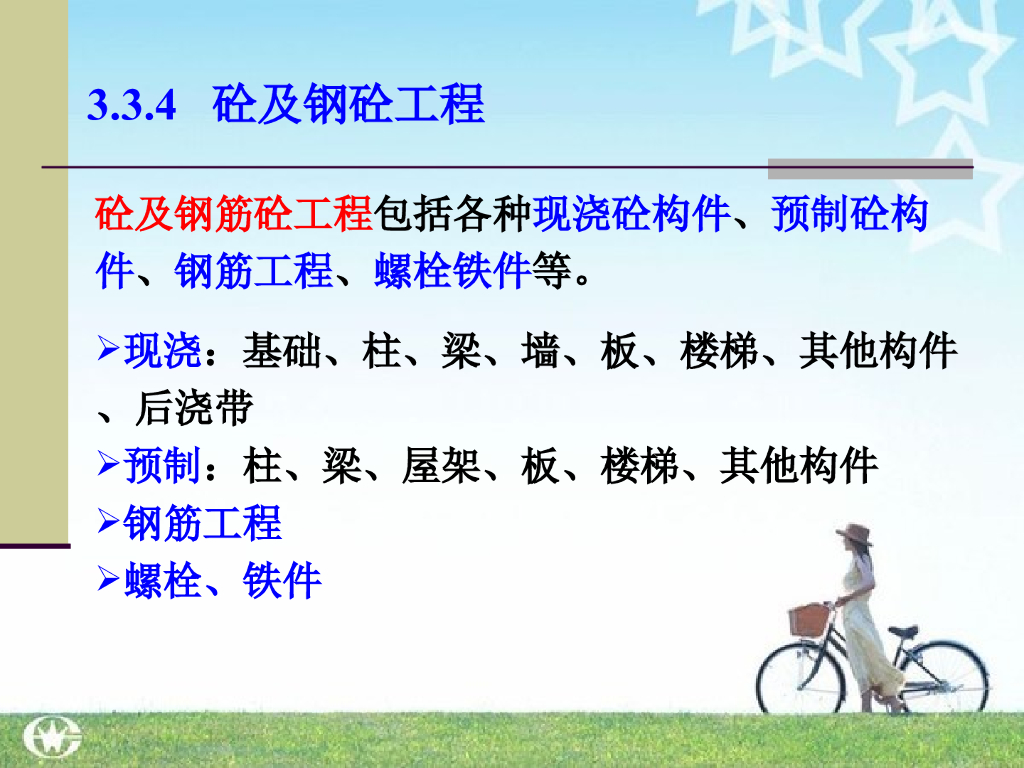 3.3.4 砼及钢砼工程

砼及钢筋砼工程包括各种现浇砼构件、预制砼构件、钢筋工程、螺栓铁件等。

➢现浇：基础、柱、梁、墙、板、楼梯、其他构件、后浇带
➢预制：柱、梁、屋架、板、楼梯、其他构件
➢钢筋工程
➢螺栓、铁件